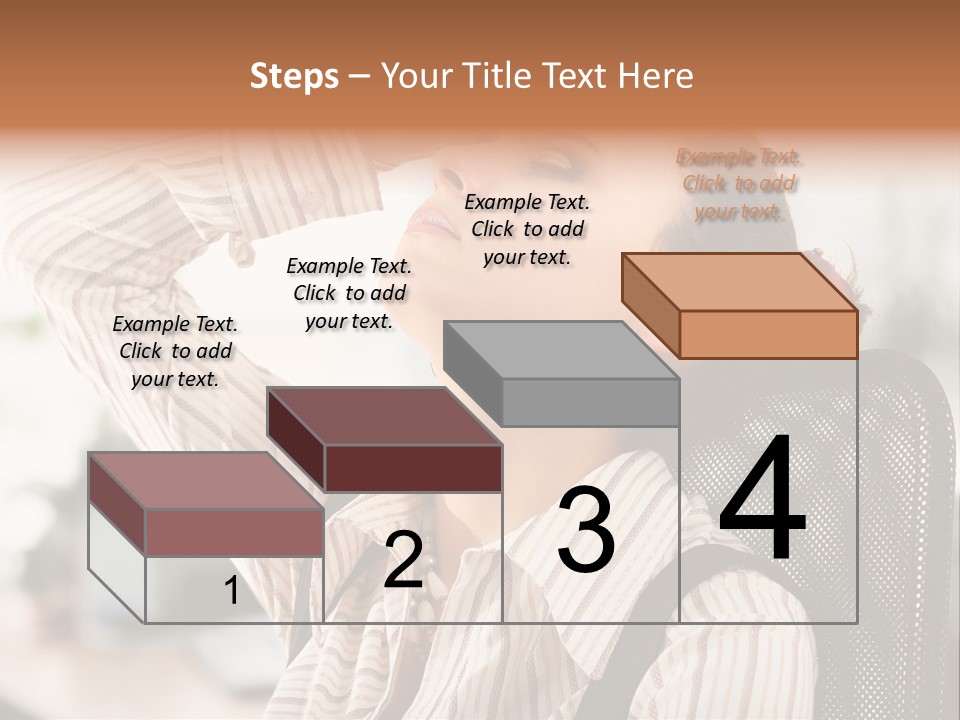 Steps – Your Title Text Here

Example Text. Click to add your text.

Example Text. Click to add your text.

Example Text. Click to add your text.

Example Text. Click to add your text.

1

2

3

4